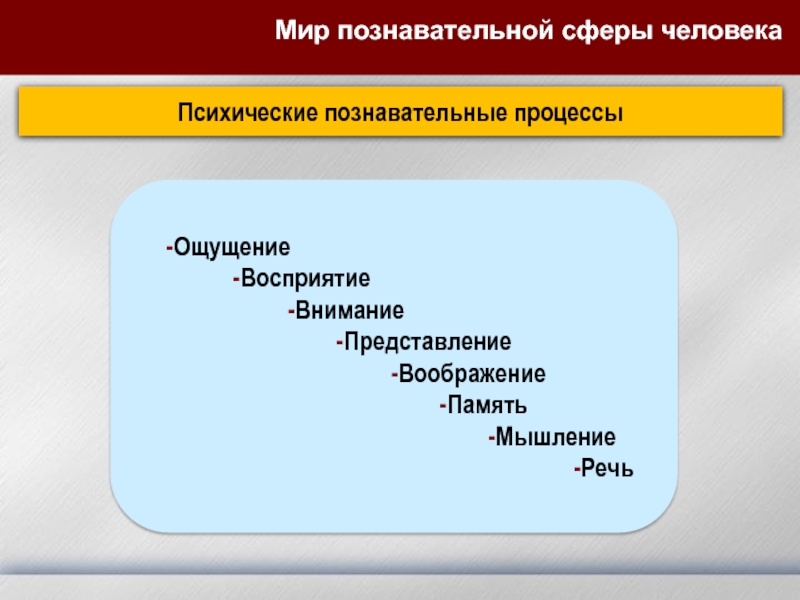 Мир познавательной сферы человека

Психические познавательные процессы

-Ощущение
-Восприятие
-Внимание
-Представление
-Воображение
-Память
-Мышление
-Речь